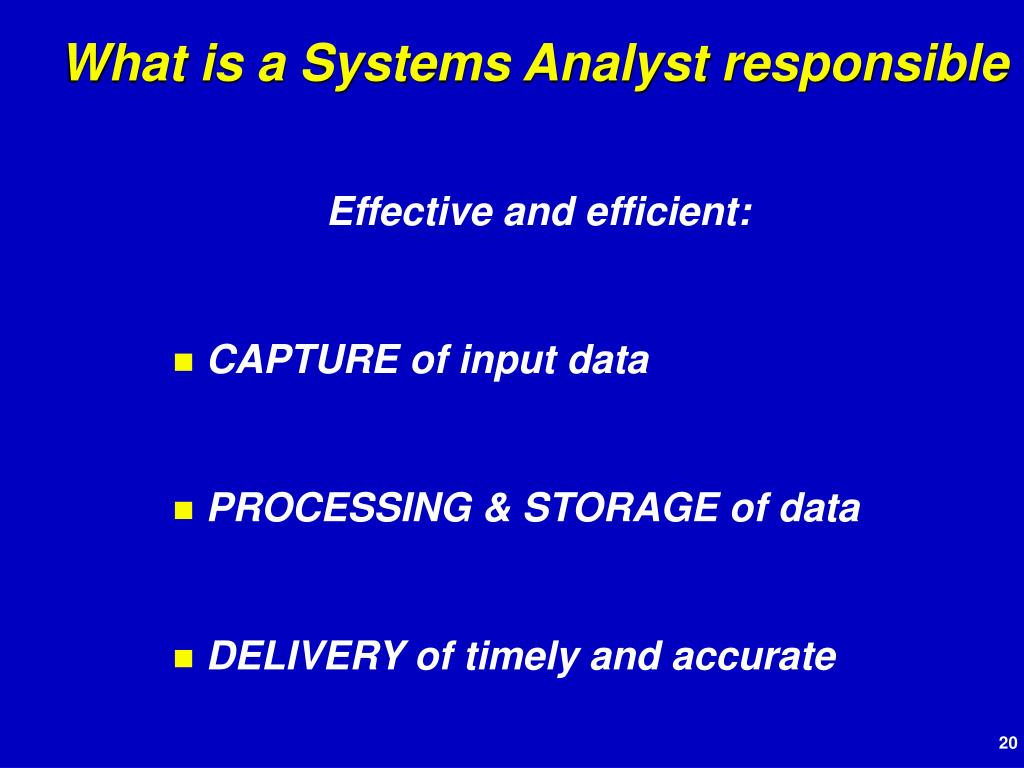 What is a Systems Analyst responsible

Effective and efficient:

CAPTURE of input data

PROCESSING & STORAGE of data

DELIVERY of timely and accurate

20